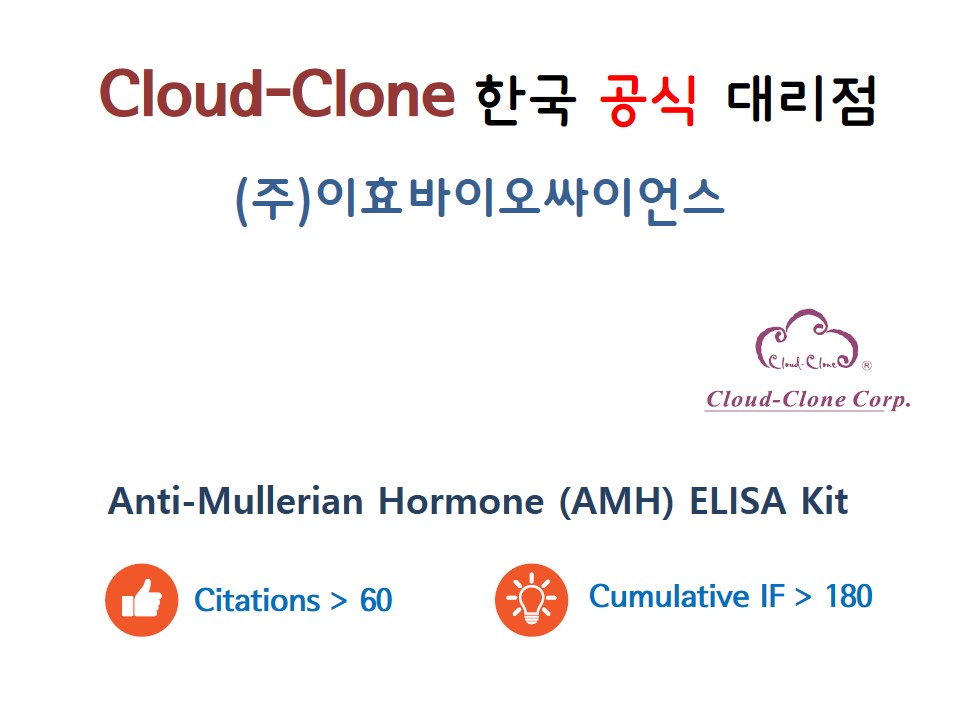 Cloud-Clone 한국 공식 대리점

(주)이효바이오싸이언스

Cloud-Clone ®

Cloud-Clone Corp.

Anti-Mullerian Hormone (AMH) ELISA Kit

Citations > 60

Cumulative IF > 180